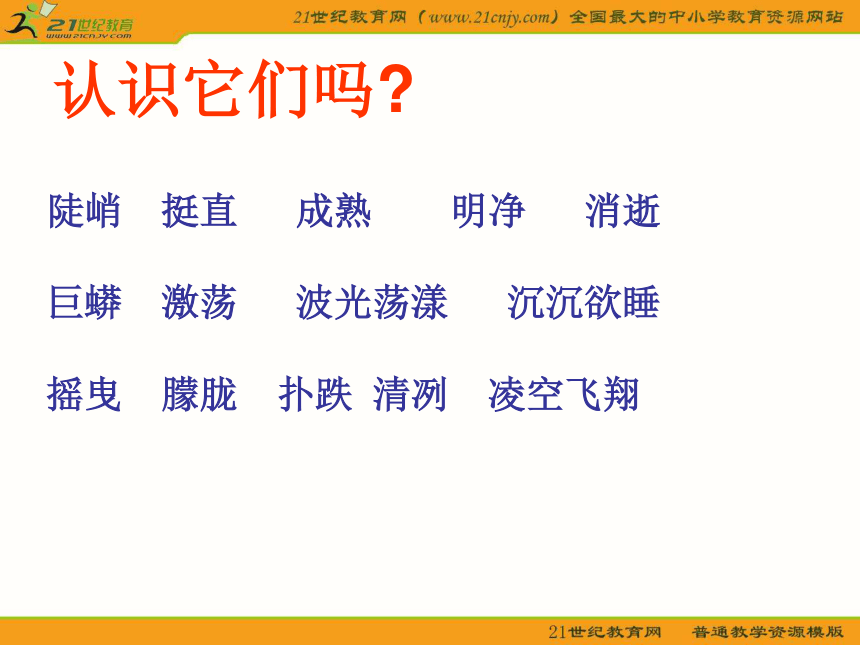 21世纪教育
www.21cnjy.com

21世纪教育网（www.21cnjy.com）全国最大的中小学教育资源网站

认识它们吗?

陡峭　挺直　成熟　明净　消逝

巨蟒　激荡　波光荡漾　沉沉欲睡

摇曳　朦胧　扑跌　清冽　凌空飞翔

21世纪教育网　普通教学资源模版